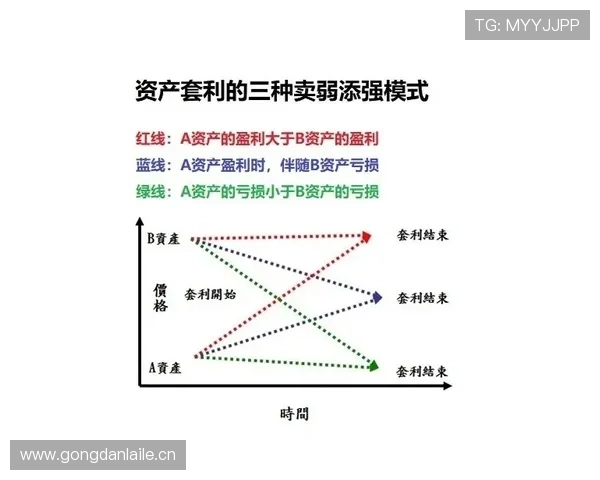 TG: MYYJJPP

资产套利的三种卖弱添强模式

红线：A资产的盈利大于B资产的盈利
蓝线：A资产盈利时，伴随B资产亏损
绿线：A资产的亏损小于B资产的亏损

B資產
價格
套利開始
A資產
套利結束
套利結束
套利結束
時間

www.gongdanlaile.cn